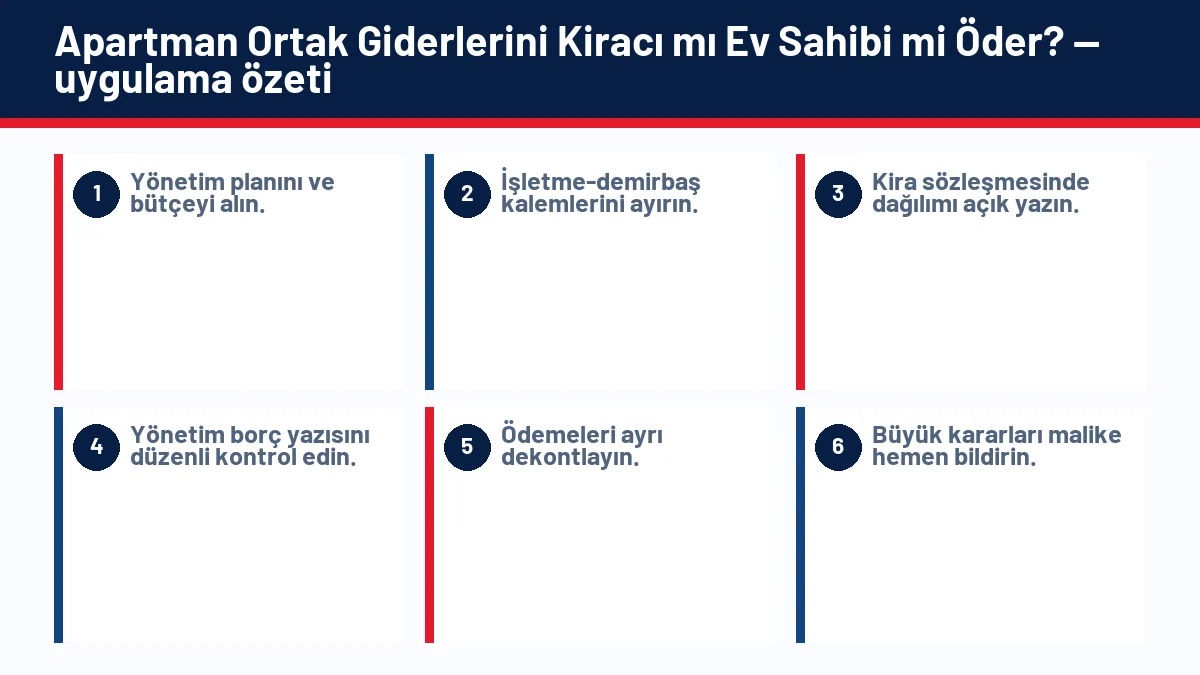 Apartman Ortak Giderlerini Kiracı mı Ev Sahibi mi Öder? — uygulama özeti

1 Yönetim planını ve bütçeyi alın.

2 İşletme-demirbaş kalemlerini ayırın.

3 Kira sözleşmesinde dağılımı açık yazın.

4 Yönetim borç yazısını düzenli kontrol edin.

5 Ödemeleri ayrı dekontlayın.

6 Büyük kararları malike hemen bildirin.